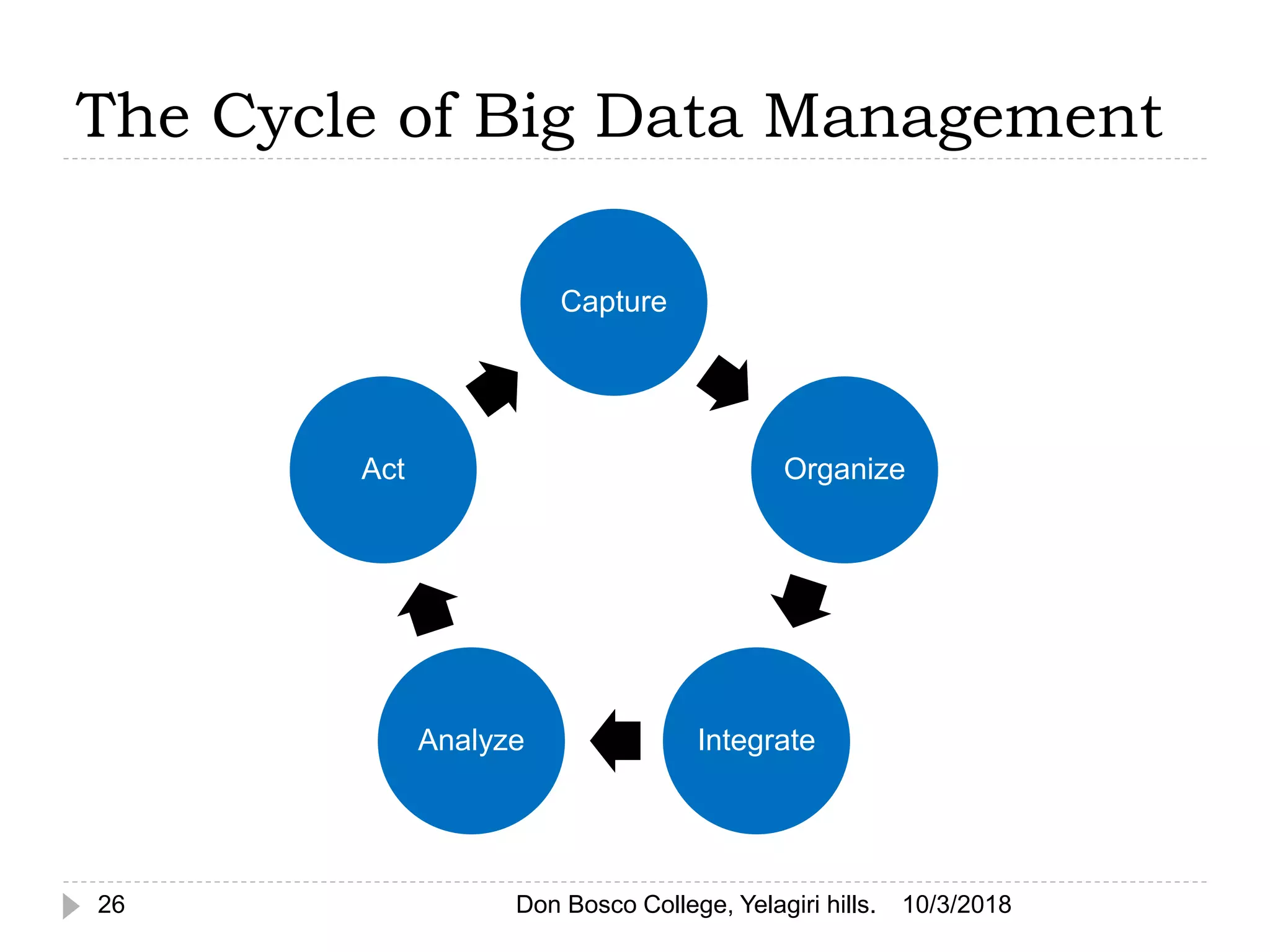 The Cycle of Big Data Management

Capture

Organize

Integrate

Analyze

Act

26

Don Bosco College, Yelagiri hills.

10/3/2018